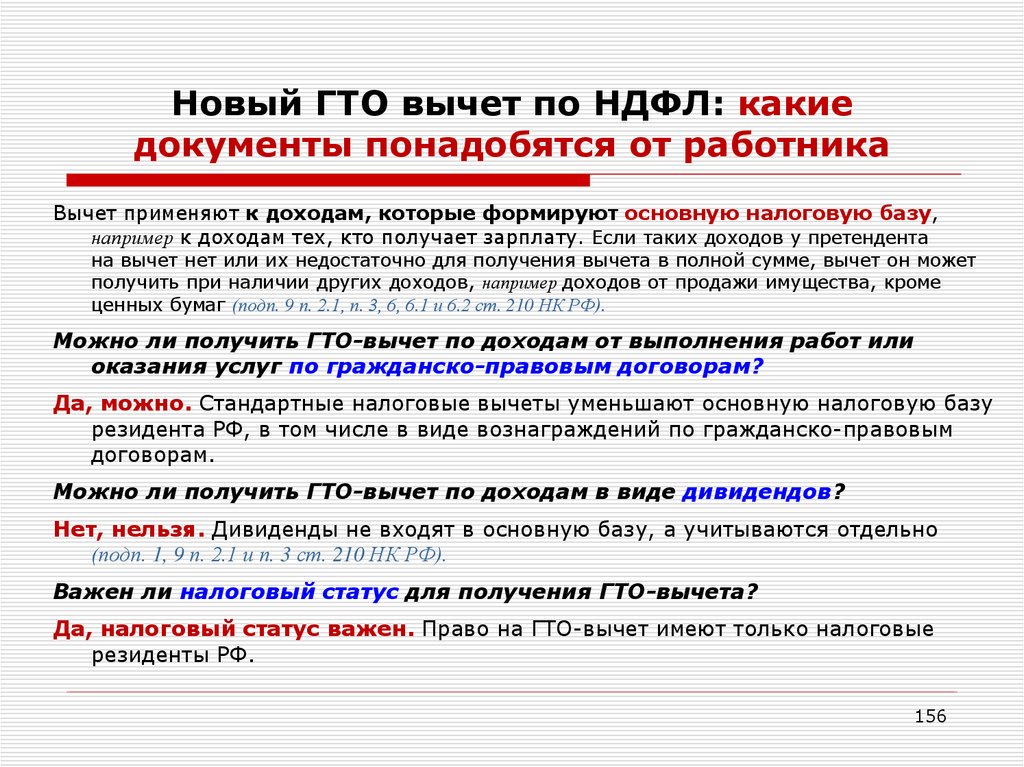 Новый ГТО вычет по НДФЛ: какие документы понадобятся от работника

Вычет применяют к доходам, которые формируют основную налоговую базу, например к доходам тех, кто получает зарплату. Если таких доходов у претендента на вычет нет или их недостаточно для получения вычета в полной сумме, вычет он может получить при наличии других доходов, например доходов от продажи имущества, кроме ценных бумаг (подп. 9 п. 2.1, п. 3, 6, 6.1 и 6.2 ст. 210 НК РФ).

Можно ли получить ГТО-вычет по доходам от выполнения работ или оказания услуг по гражданско-правовым договорам?

Да, можно. Стандартные налоговые вычеты уменьшают основную налоговую базу резидента РФ, в том числе в виде вознаграждений по гражданско-правовым договорам.

Можно ли получить ГТО-вычет по доходам в виде дивидендов?

Нет, нельзя. Дивиденды не входят в основную базу, а учитываются отдельно (подп. 1, 9 п. 2.1 и п. 3 ст. 210 НК РФ).

Важен ли налоговый статус для получения ГТО-вычета?

Да, налоговый статус важен. Право на ГТО-вычет имеют только налоговые резиденты РФ.

156